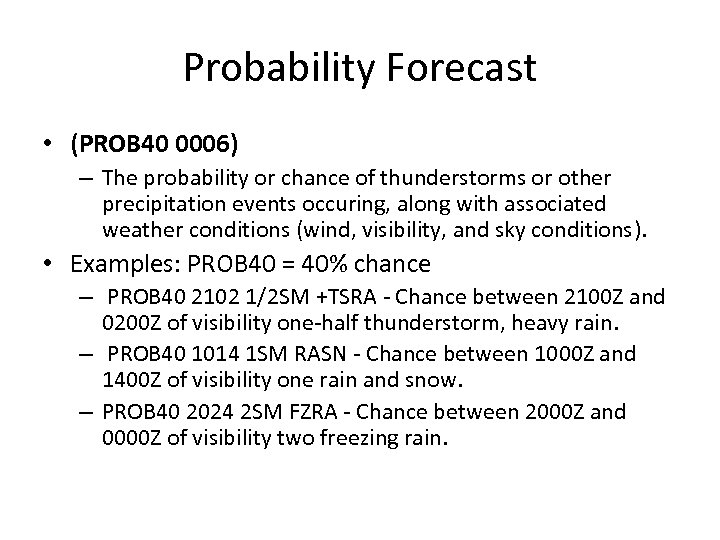 Probability Forecast

• (PROB40 0006)

– The probability or chance of thunderstorms or other precipitation events occuring, along with associated weather conditions (wind, visibility, and sky conditions).

• Examples: PROB40 = 40% chance

– PROB40 2102 1/2SM +TSRA - Chance between 2100Z and 0200Z of visibility one-half thunderstorm, heavy rain.

– PROB40 1014 1SM RASN - Chance between 1000Z and 1400Z of visibility one rain and snow.

– PROB40 2024 2SM FZRA - Chance between 2000Z and 0000Z of visibility two freezing rain.